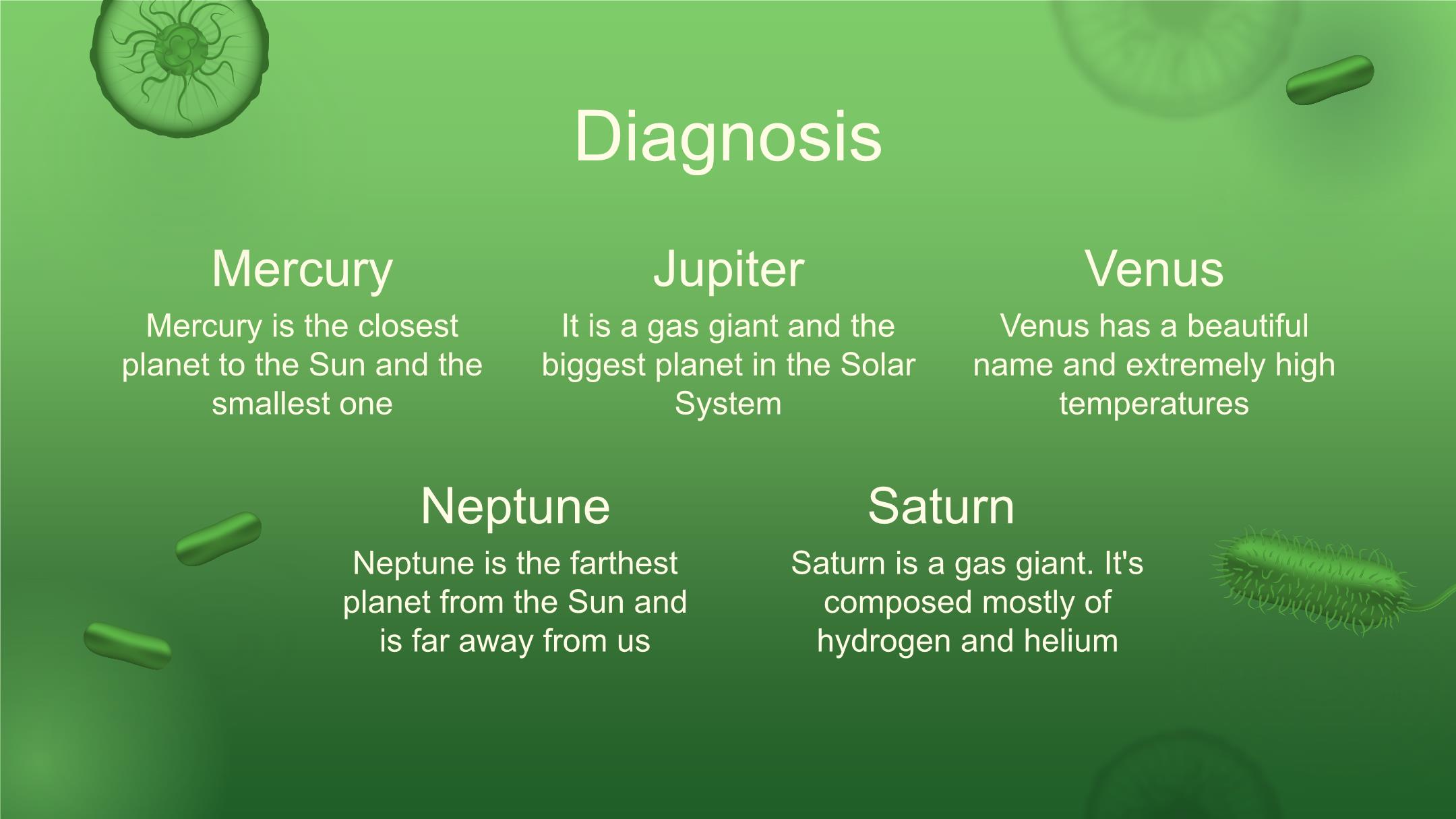 Diagnosis

Mercury

Mercury is the closest planet to the Sun and the smallest one

Jupiter

It is a gas giant and the biggest planet in the Solar System

Venus

Venus has a beautiful name and extremely high temperatures

Neptune

Neptune is the farthest planet from the Sun and is far away from us

Saturn

Saturn is a gas giant. It's composed mostly of hydrogen and helium